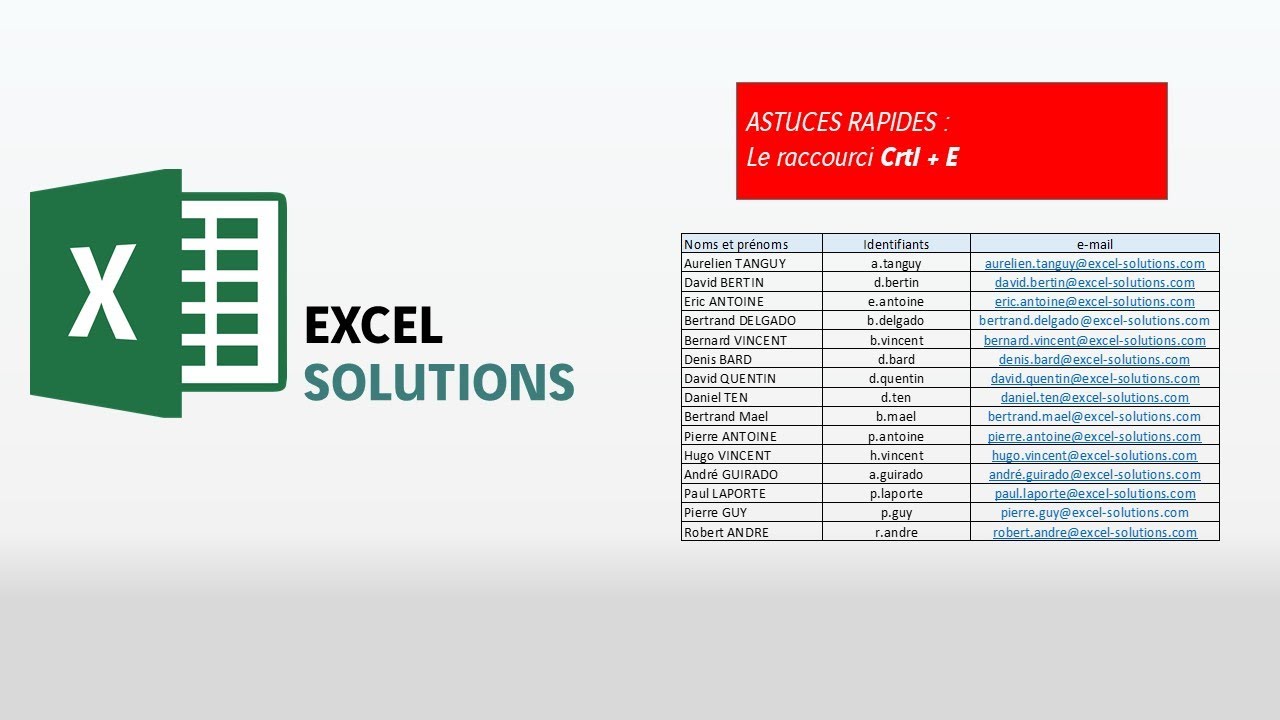 X

EXCEL
SOLUTIONS

ASTUCES RAPIDES :
Le raccourci Crtl + E

| Noms et prénoms | Identifiants | e-mail |
|---|---|---|
| Aurelien TANGUY | a.tanguy | aurelien.tanguy@excel-solutions.com |
| David BERTIN | d.bertin | david.bertin@excel-solutions.com |
| Eric ANTOINE | e.antoine | eric.antoine@excel-solutions.com |
| Bertrand DELGADO | b.delgado | bertrand.delgado@excel-solutions.com |
| Bernard VINCENT | b.vincent | bernard.vincent@excel-solutions.com |
| Denis BARD | d.bard | denis.bard@excel-solutions.com |
| David QUENTIN | d.quentin | david.quentin@excel-solutions.com |
| Daniel TEN | d.ten | daniel.ten@excel-solutions.com |
| Bertrand Mael | b.mael | bertrand.mael@excel-solutions.com |
| Pierre ANTOINE | p.antoine | pierre.antoine@excel-solutions.com |
| Hugo VINCENT | h.vincent | hugo.vincent@excel-solutions.com |
| André GUIRADO | a.guirado | andré.guirado@excel-solutions.com |
| Paul LAPORTE | p.laporte | paul.laporte@excel-solutions.com |
| Pierre GUY | p.guy | pierre.guy@excel-solutions.com |
| Robert ANDRE | r.andre | robert.andre@excel-solutions.com |